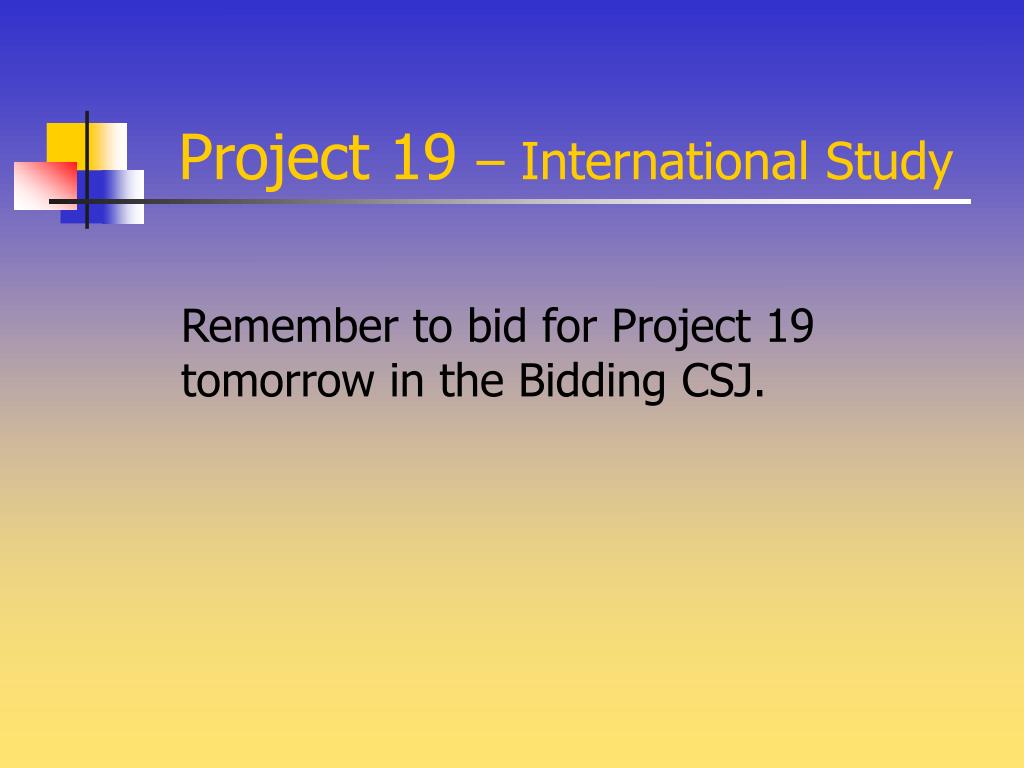 Project 19 – International Study

Remember to bid for Project 19 tomorrow in the Bidding CSJ.